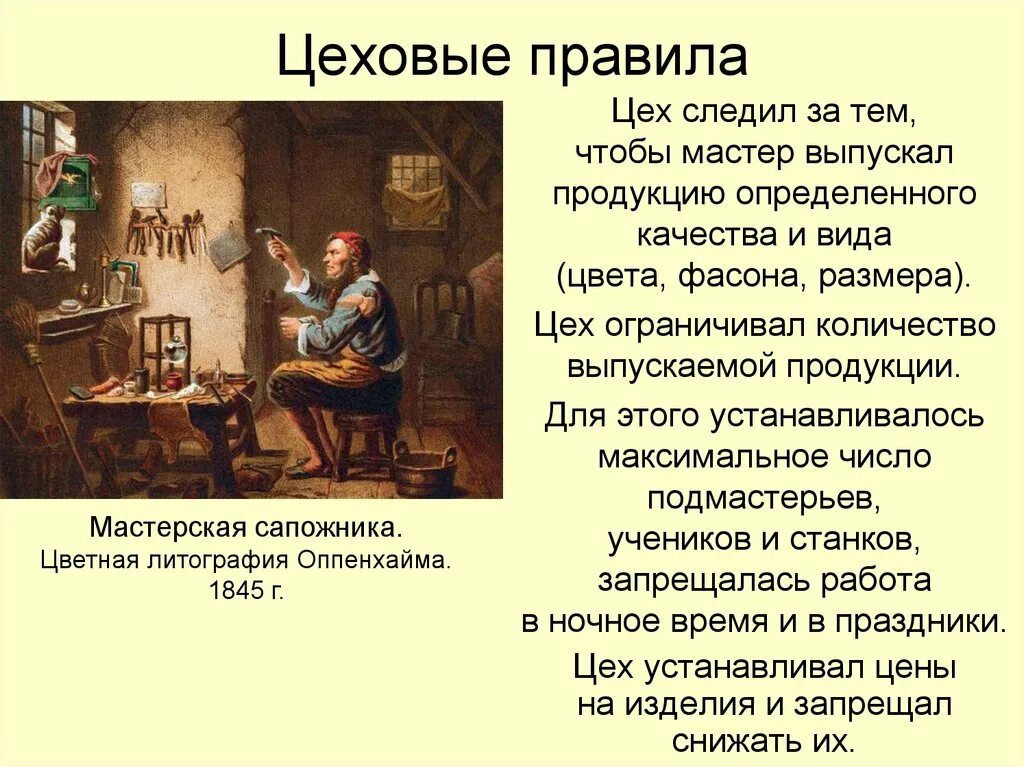 Цеховые правила

Мастерская сапожника. Цветная литография Оппенхайма. 1845 г.

Цех следил за тем, чтобы мастер выпускал продукцию определенного качества и вида (цвета, фасона, размера).

Цех ограничивал количество выпускаемой продукции.

Для этого устанавливалось максимальное число подмастерьев, учеников и станков, запрещалась работа в ночное время и в праздники.

Цех устанавливал цены на изделия и запрещал снижать их.